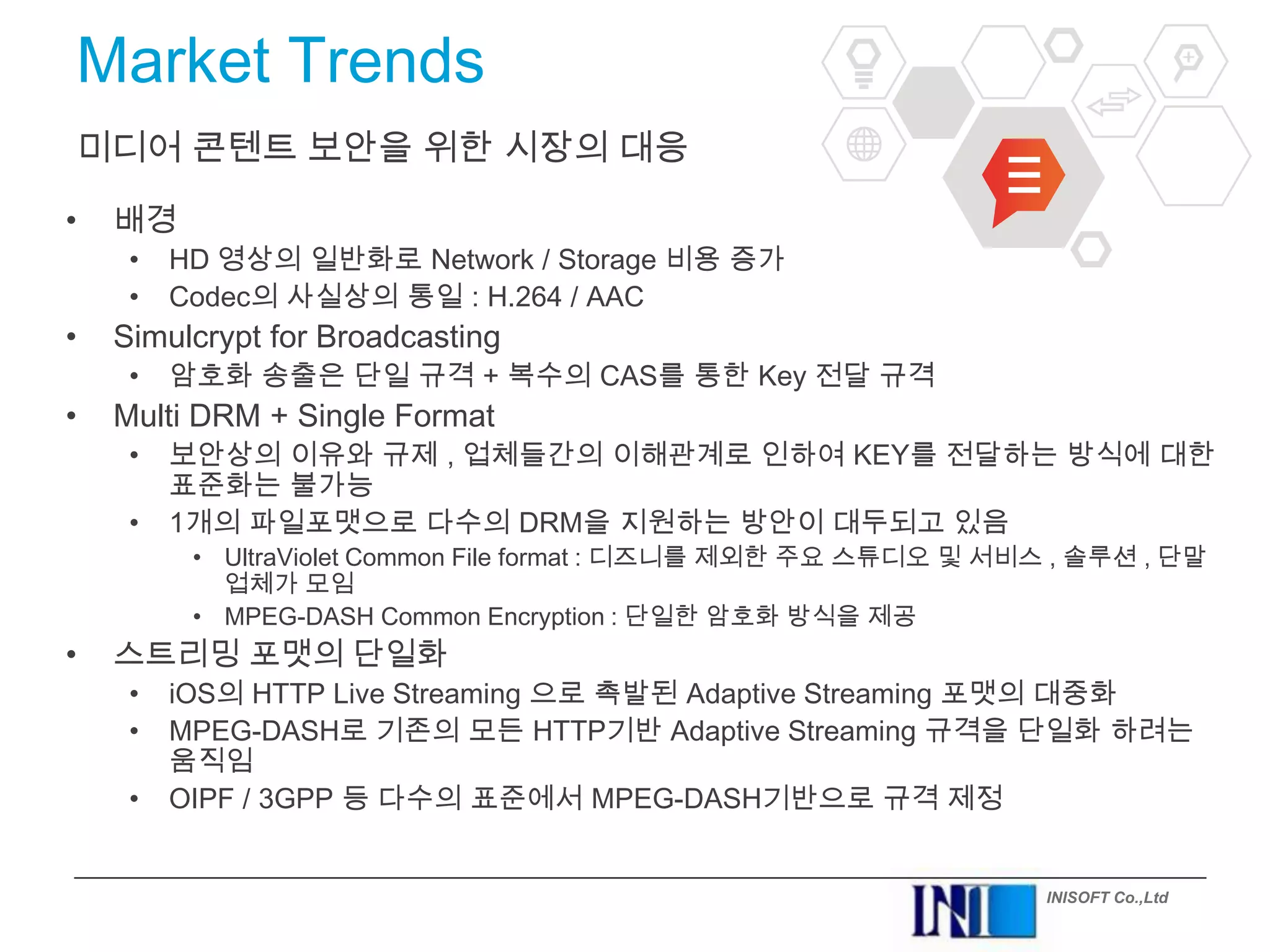 Market Trends

미디어 콘텐트 보안을 위한 시장의 대응

• 배경
  • HD 영상의 일반화로 Network / Storage 비용 증가
  • Codec의 사실상의 통일 : H.264 / AAC
• Simulcrypt for Broadcasting
  • 암호화 송출은 단일 규격 + 복수의 CAS를 통한 Key 전달 규격
• Multi DRM + Single Format
  • 보안상의 이유와 규제 , 업체들간의 이해관계로 인하여 KEY를 전달하는 방식에 대한 표준화는 불가능
  • 1개의 파일포맷으로 다수의 DRM을 지원하는 방안이 대두되고 있음
    • UltraViolet Common File format : 디즈니를 제외한 주요 스튜디오 및 서비스 , 솔루션 , 단말 업체가 모임
    • MPEG-DASH Common Encryption : 단일한 암호화 방식을 제공
• 스트리밍 포맷의 단일화
  • iOS의 HTTP Live Streaming 으로 촉발된 Adaptive Streaming 포맷의 대중화
  • MPEG-DASH로 기존의 모든 HTTP기반 Adaptive Streaming 규격을 단일화 하려는 움직임
  • OIPF / 3GPP 등 다수의 표준에서 MPEG-DASH기반으로 규격 제정

INI

INISOFT Co.,Ltd